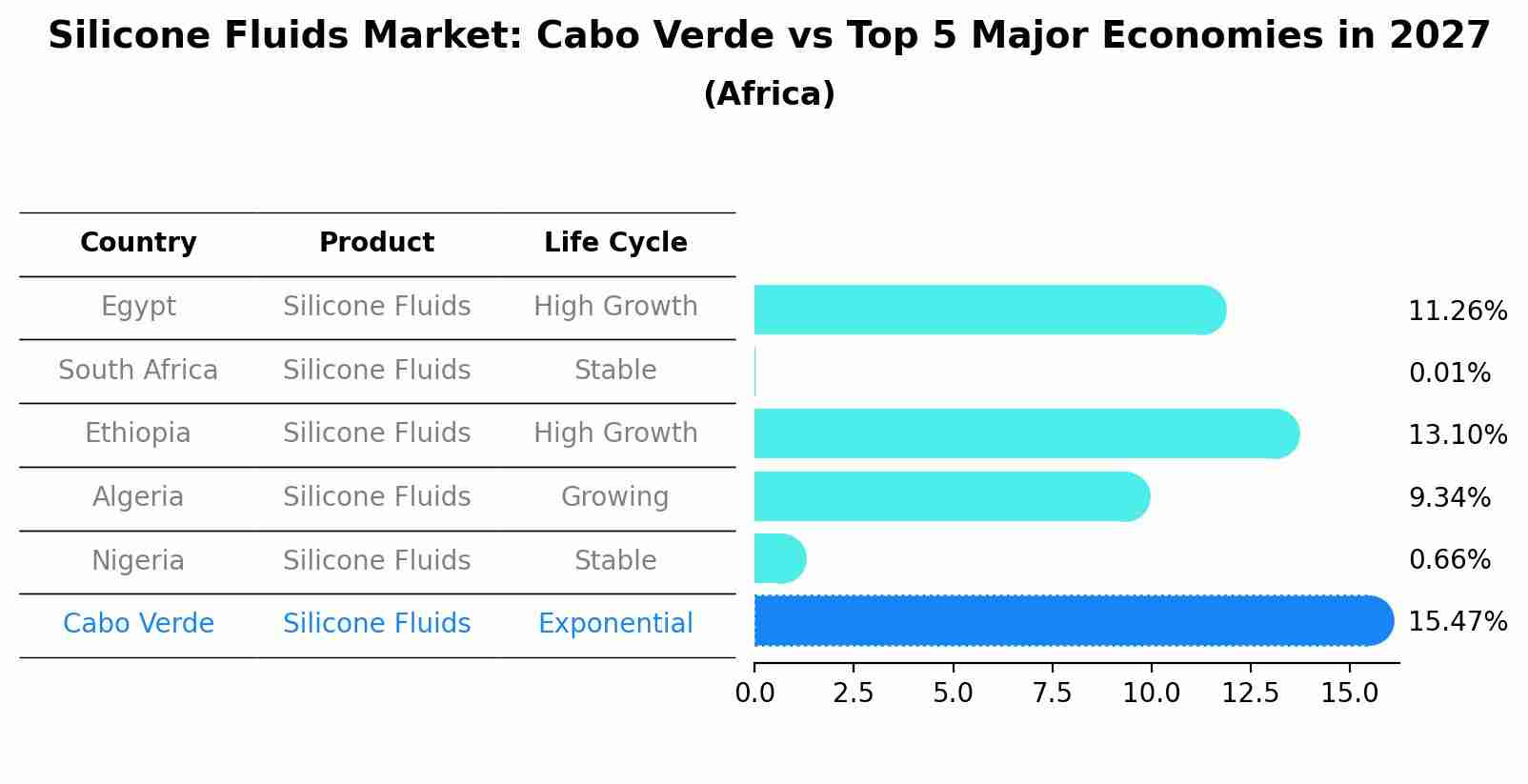 Silicone Fluids Market: Cabo Verde vs Top 5 Major Economies in 2027
(Africa)

| Country | Product | Life Cycle |
|---|---|---|
| Egypt | Silicone Fluids | High Growth |
| South Africa | Silicone Fluids | Stable |
| Ethiopia | Silicone Fluids | High Growth |
| Algeria | Silicone Fluids | Growing |
| Nigeria | Silicone Fluids | Stable |
| Cabo Verde | Silicone Fluids | Exponential |

11.26%
0.01%
13.10%
9.34%
0.66%
15.47%

0.0 2.5 5.0 7.5 10.0 12.5 15.0